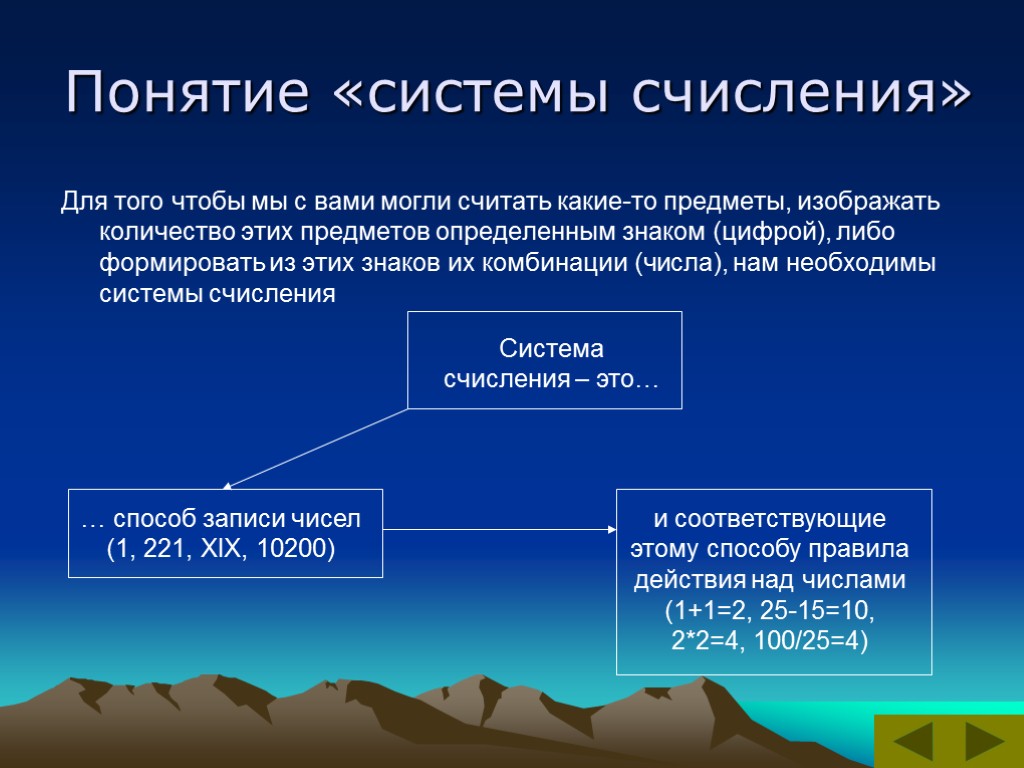 Понятие «системы счисления»

Для того чтобы мы с вами могли считать какие-то предметы, изображать количество этих предметов определенным знаком (цифрой), либо формировать из этих знаков их комбинации (числа), нам необходимы системы счисления

Система счисления – это…

… способ записи чисел (1, 221, XIX, 10200)

и соответствующие этому способу правила действия над числами (1+1=2, 25-15=10, 2*2=4, 100/25=4)